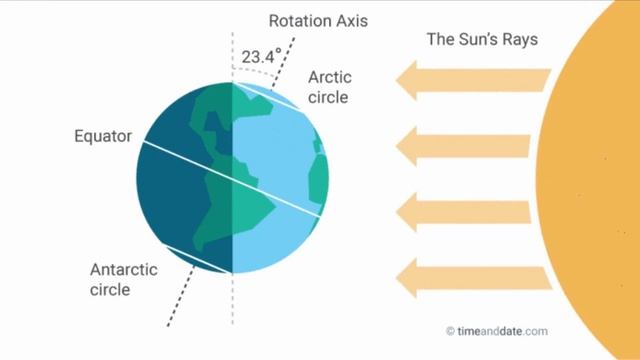 Rotation Axis

23.4°

The Sun's Rays

Arctic circle

Equator

Antarctic circle

© timeanddate.com